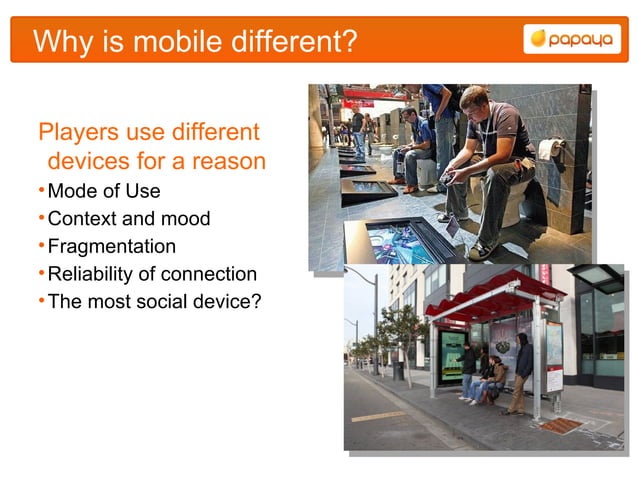 Why is mobile different?

papaya

Players use different devices for a reason

• Mode of Use
• Context and mood
• Fragmentation
• Reliability of connection
• The most social device?